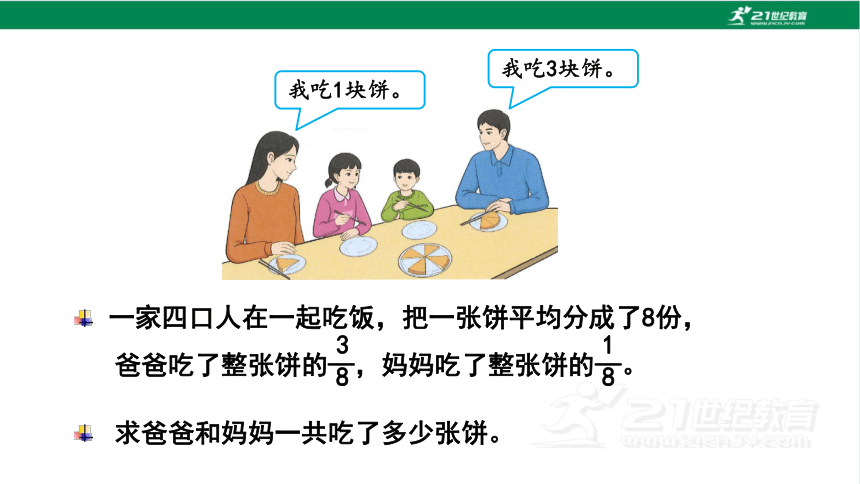 21世纪教育
WWW.21CNJY.COM

我吃1块饼。

我吃3块饼。

一家四口人在一起吃饭，把一张饼平均分成了8份，爸爸吃了整张饼的$\frac{3}{8}$，妈妈吃了整张饼的$\frac{1}{8}$。

求爸爸和妈妈一共吃了多少张饼。

21世纪教育
WWW.21CNJY.COM